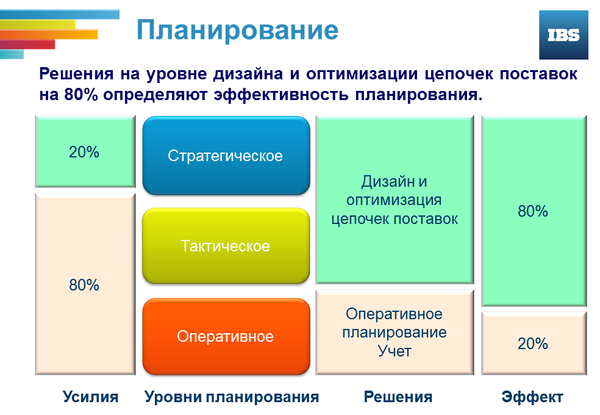 Планирование

IBS

Решения на уровне дизайна и оптимизации цепочек поставок на 80% определяют эффективность планирования.

20%

80%

Стратегическое

Тактическое

Оперативное

Дизайн и оптимизация цепочек поставок

Оперативное планирование Учет

80%

20%

Усилия

Уровни планирования

Решения

Эффект